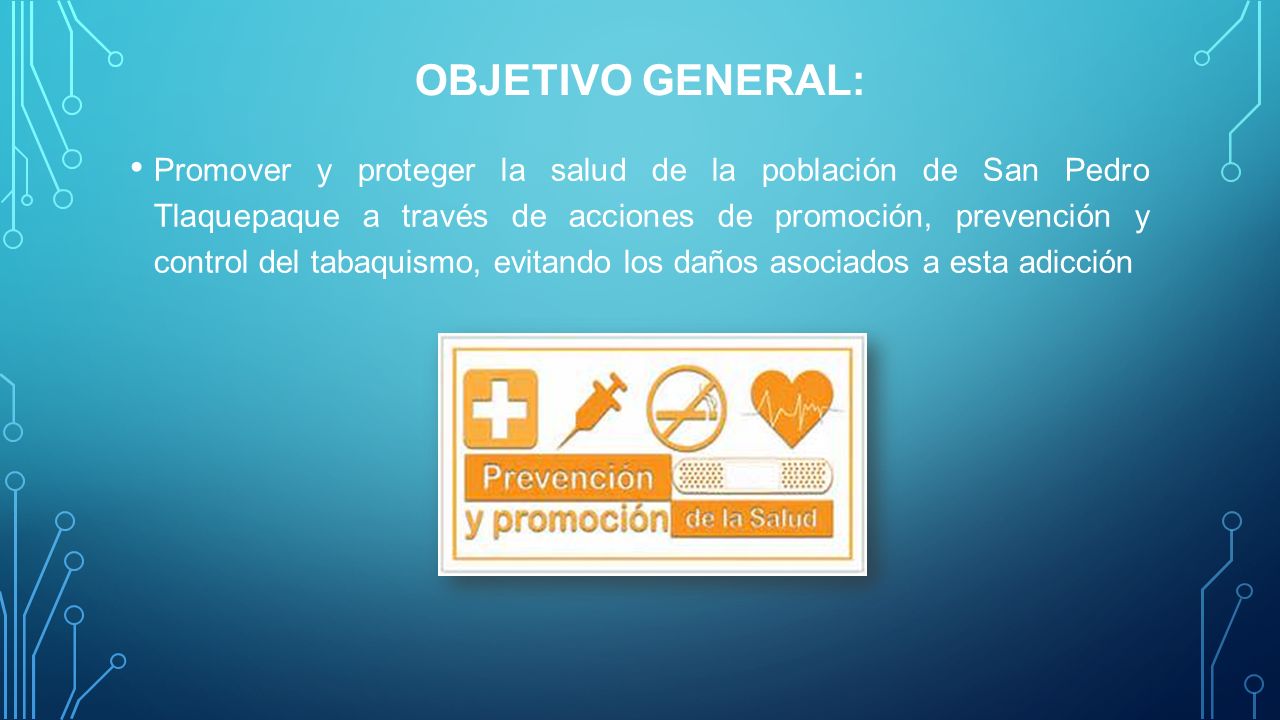 OBJETIVO GENERAL:

• Promover y proteger la salud de la población de San Pedro Tlaquepaque a través de acciones de promoción, prevención y control del tabaquismo, evitando los daños asociados a esta adicción

Prevención
y promoción de la Salud